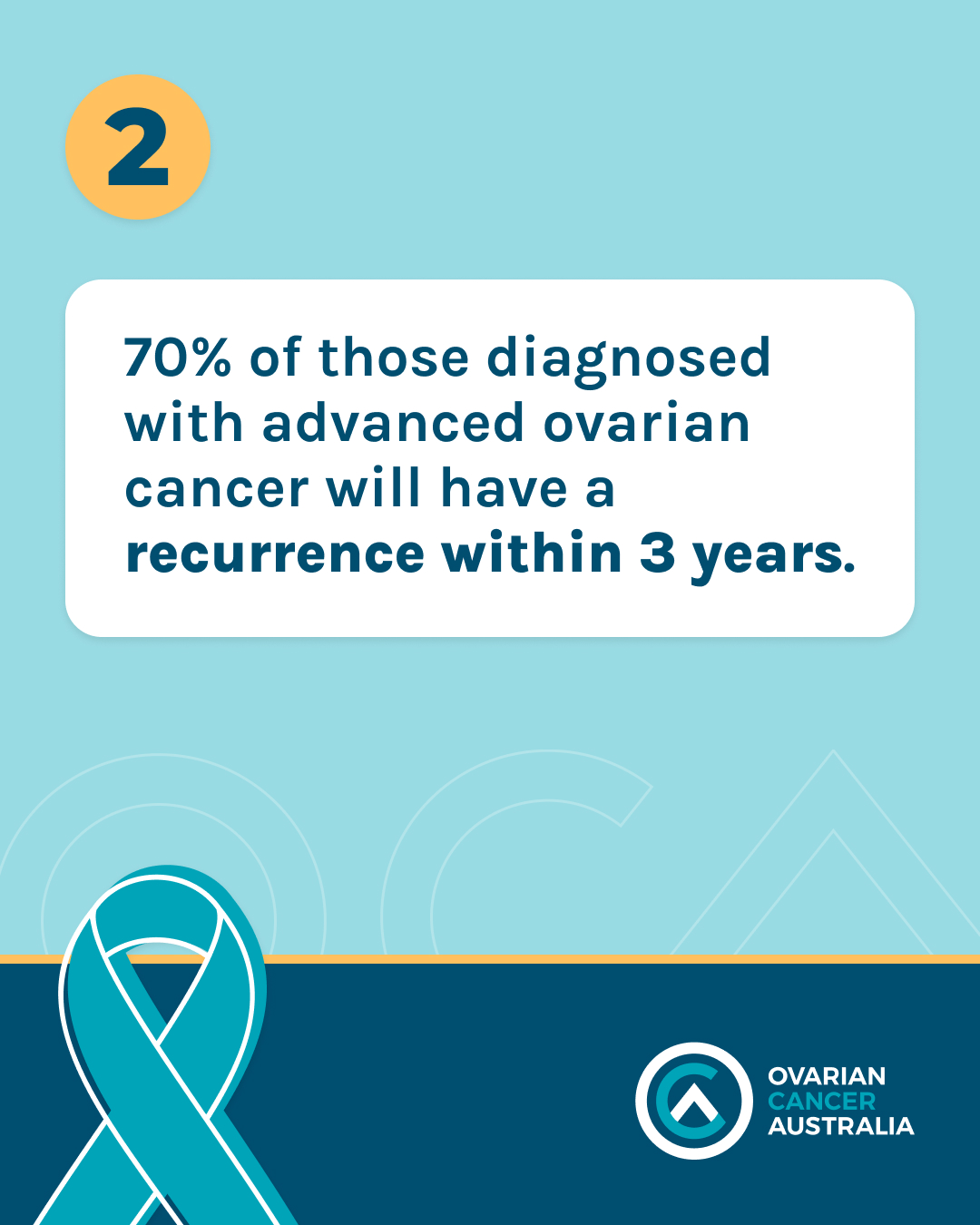 2

70% of those diagnosed with advanced ovarian cancer will have a recurrence within 3 years.

OVARIAN
CANCER
AUSTRALIA